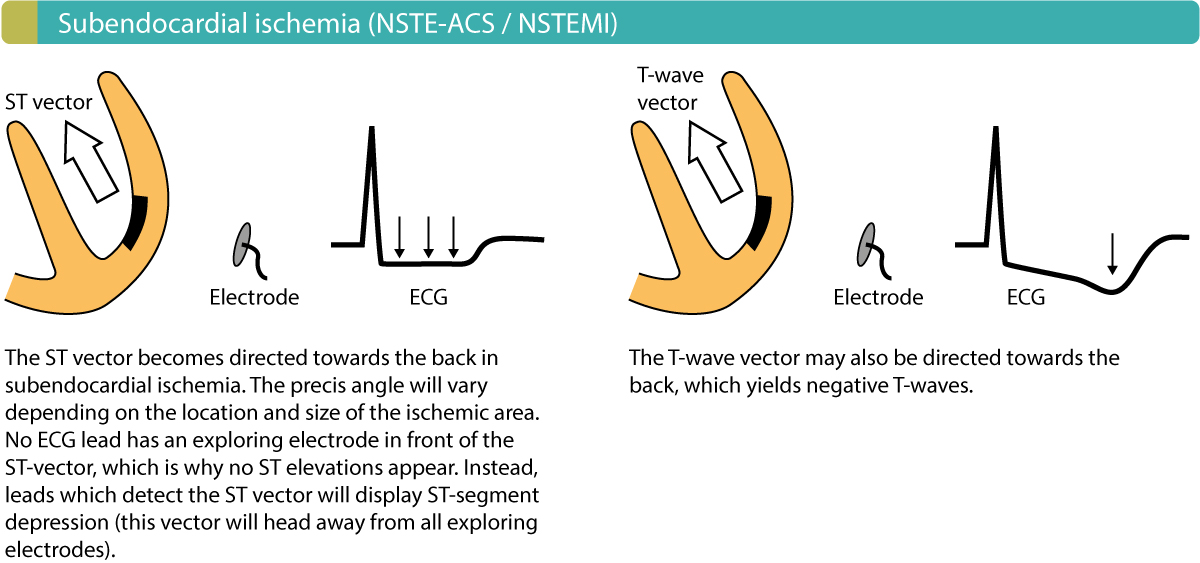 Subendocardial ischemia (NSTE-ACS / NSTEMI)

ST vector

Electrode

ECG

The ST vector becomes directed towards the back in subendocardial ischemia. The precis angle will vary depending on the location and size of the ischemic area. No ECG lead has an exploring electrode in front of the ST-vector, which is why no ST elevations appear. Instead, leads which detect the ST vector will display ST-segment depression (this vector will head away from all exploring electrodes).

T-wave vector

Electrode

ECG

The T-wave vector may also be directed towards the back, which yields negative T-waves.